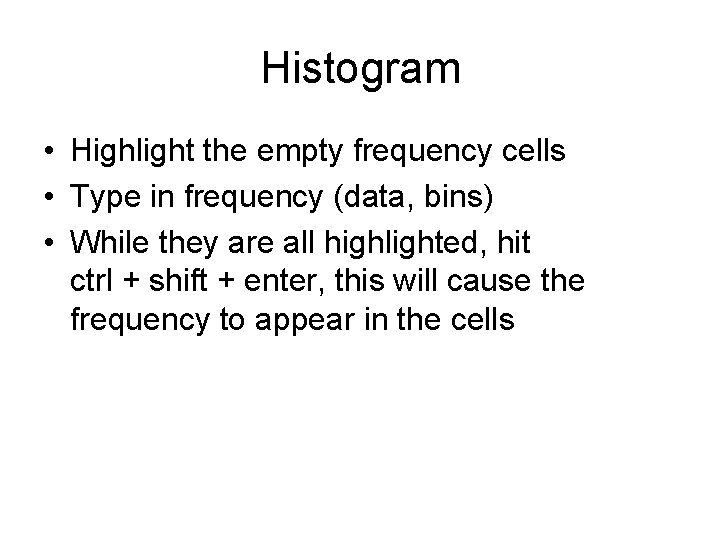 Histogram

• Highlight the empty frequency cells
• Type in frequency (data, bins)
• While they are all highlighted, hit ctrl + shift + enter, this will cause the frequency to appear in the cells